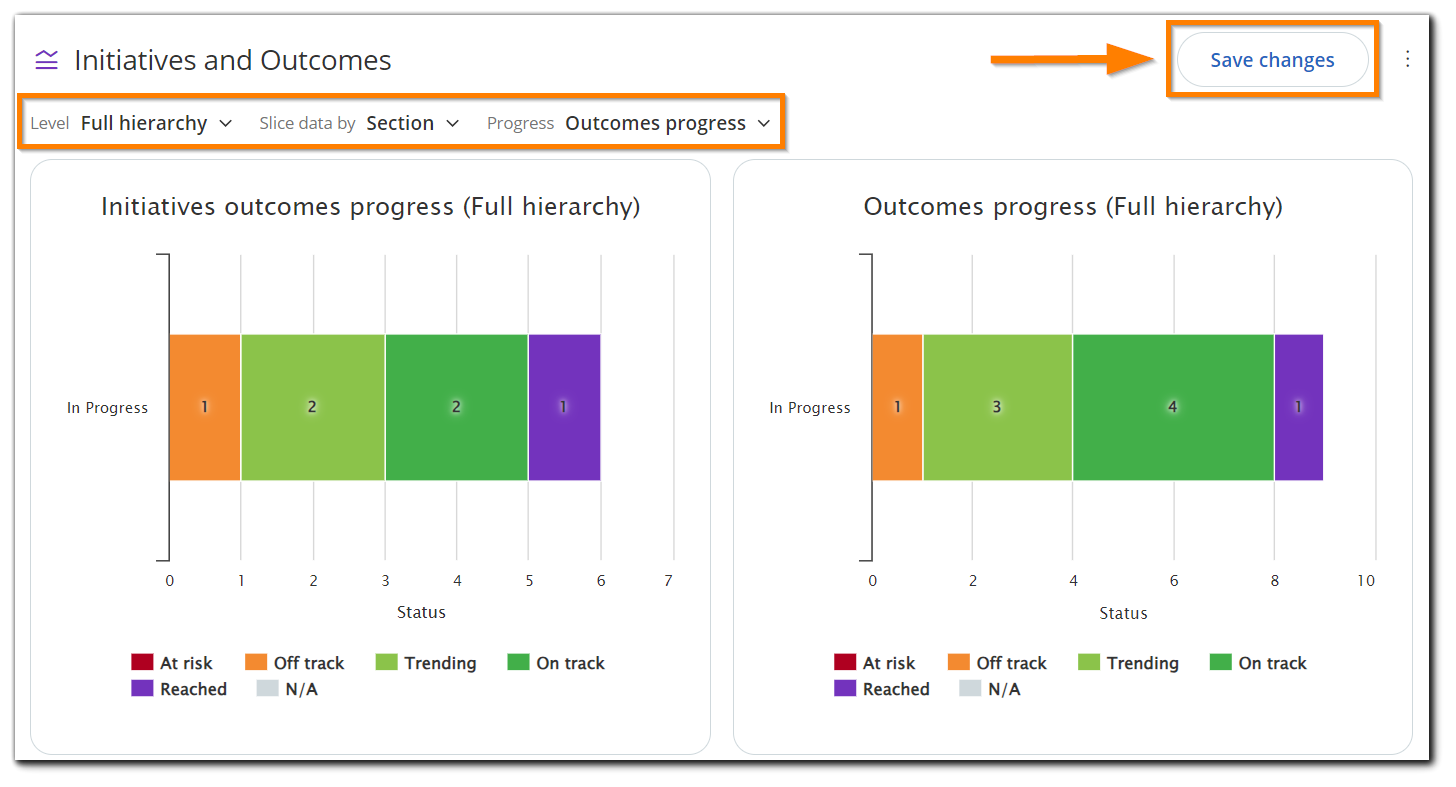 Initiatives and Outcomes

Save changes

Level Full hierarchy Slice data by Section Progress Outcomes progress

Initiatives outcomes progress (Full hierarchy)

In Progress

1 2 2 1

0 1 2 3 4 5 6 7

Status

At risk Off track Trending On track Reached N/A

Outcomes progress (Full hierarchy)

In Progress

1 3 4 1

0 2 4 6 8 10

Status

At risk Off track Trending On track Reached N/A